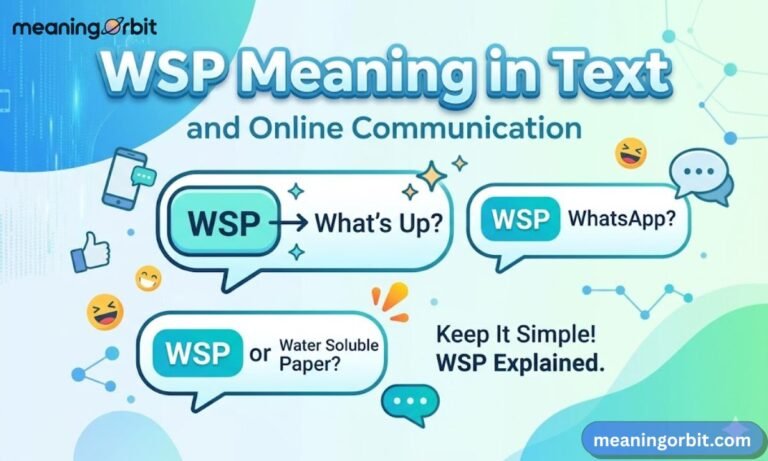 meaningorbit

WSP Meaning in Text
and Online Communication

WSP → What's Up?

WSP WhatsApp?

WSP or Water Soluble Paper?

Keep It Simple! WSP Explained.

meaningorbit.com